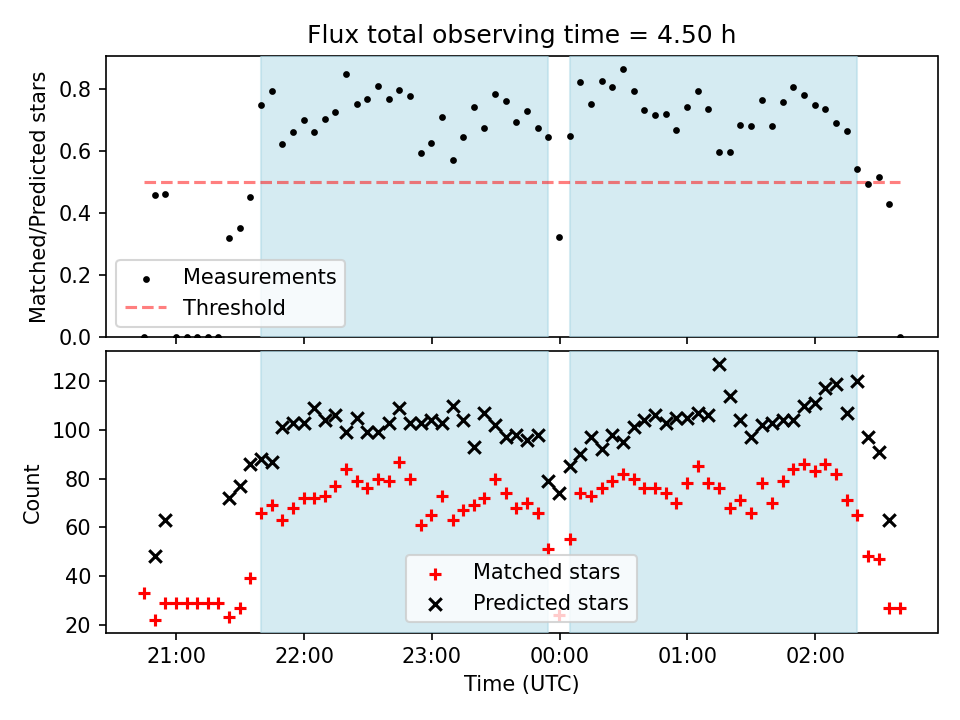 Flux total observing time = 4.50 h

Matched/Predicted stars

0.8
0.6
0.4
0.2
0.0

Measurements
Threshold

Count

120
100
80
60
40
20

Matched stars
Predicted stars

21:00
22:00
23:00
00:00
01:00
02:00

Time (UTC)